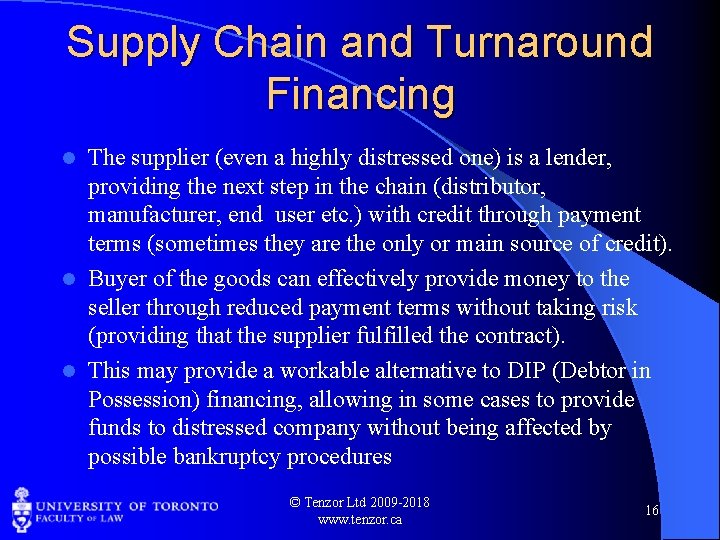 Supply Chain and Turnaround Financing

- The supplier (even a highly distressed one) is a lender, providing the next step in the chain (distributor, manufacturer, end user etc.) with credit through payment terms (sometimes they are the only or main source of credit).
- Buyer of the goods can effectively provide money to the seller through reduced payment terms without taking risk (providing that the supplier fulfilled the contract).
- This may provide a workable alternative to DIP (Debtor in Possession) financing, allowing in some cases to provide funds to distressed company without being affected by possible bankruptcy procedures

UNIVERSITY OF TORONTO
FACULTY OF LAW

© Tenzor Ltd 2009-2018
www.tenzor.ca

16